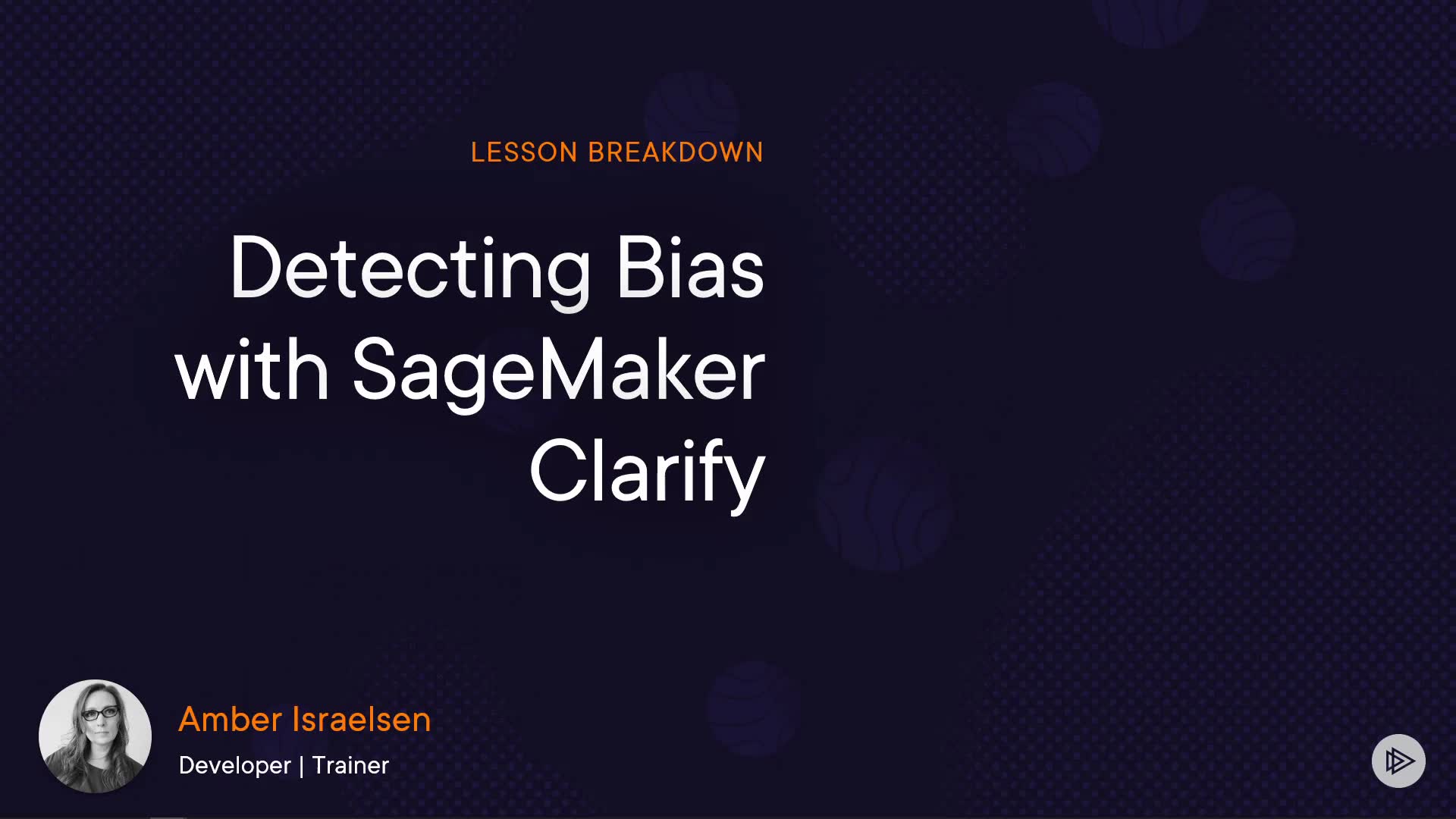 LESSON BREAKDOWN

Detecting Bias with SageMaker Clarify

Amber Israelsen

Developer | Trainer